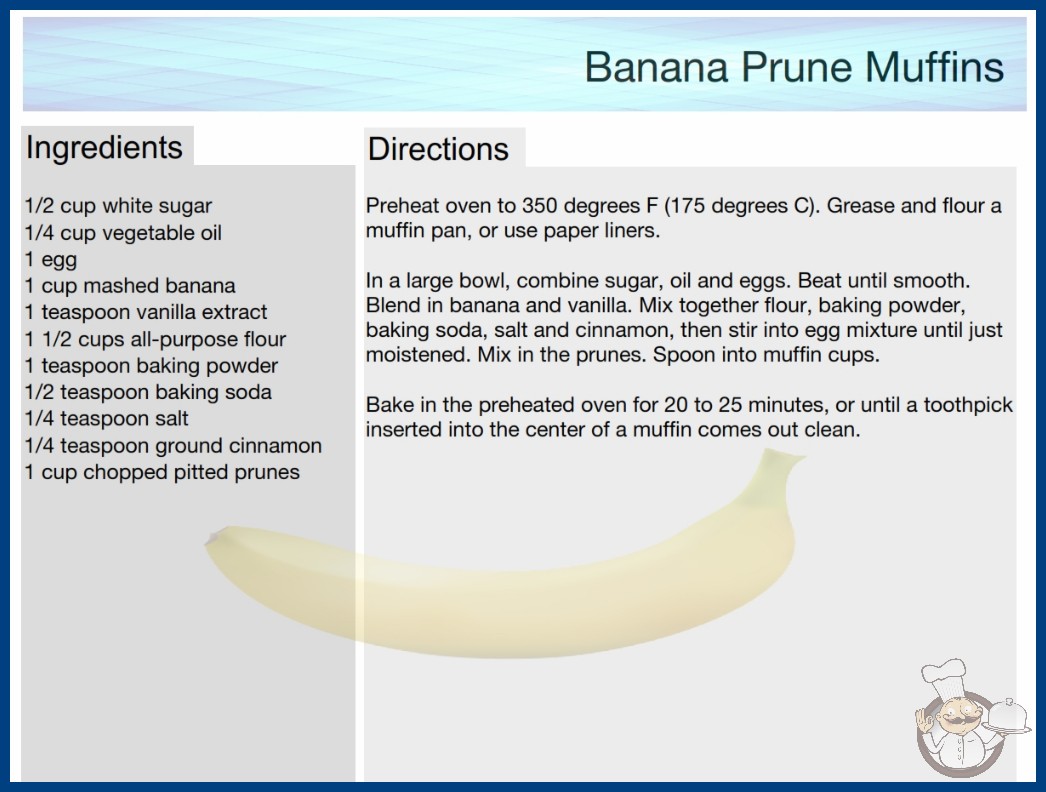 Banana Prune Muffins

Ingredients

1/2 cup white sugar
1/4 cup vegetable oil
1 egg
1 cup mashed banana
1 teaspoon vanilla extract
1 1/2 cups all-purpose flour
1 teaspoon baking powder
1/2 teaspoon baking soda
1/4 teaspoon salt
1/4 teaspoon ground cinnamon
1 cup chopped pitted prunes

Directions

Preheat oven to 350 degrees F (175 degrees C). Grease and flour a muffin pan, or use paper liners.

In a large bowl, combine sugar, oil and eggs. Beat until smooth. Blend in banana and vanilla. Mix together flour, baking powder, baking soda, salt and cinnamon, then stir into egg mixture until just moistened. Mix in the prunes. Spoon into muffin cups.

Bake in the preheated oven for 20 to 25 minutes, or until a toothpick inserted into the center of a muffin comes out clean.